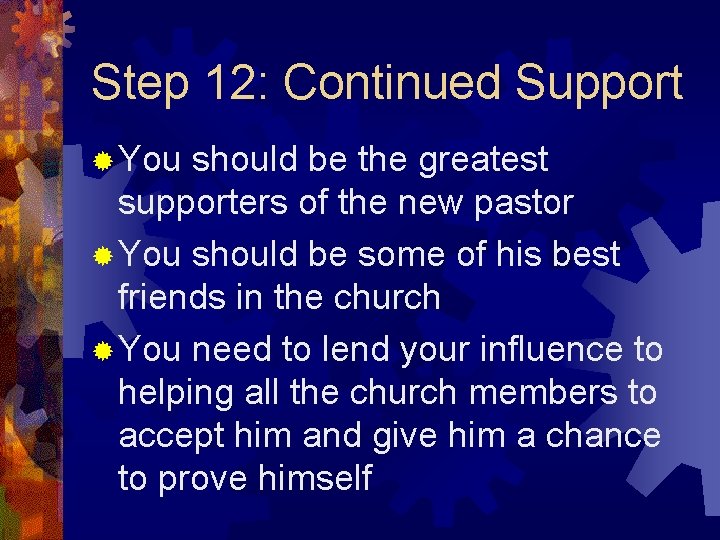 Step 12: Continued Support

You should be the greatest supporters of the new pastor

You should be some of his best friends in the church

You need to lend your influence to helping all the church members to accept him and give him a chance to prove himself